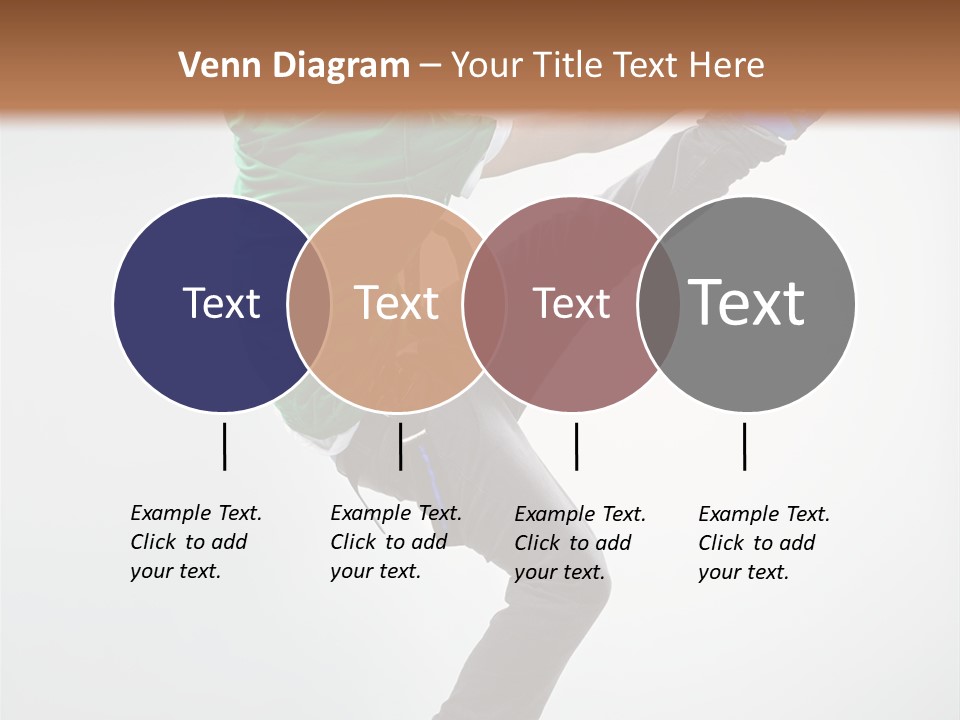 Venn Diagram – Your Title Text Here

Text

Text

Text

Text

Example Text. Click to add your text.

Example Text. Click to add your text.

Example Text. Click to add your text.

Example Text. Click to add your text.